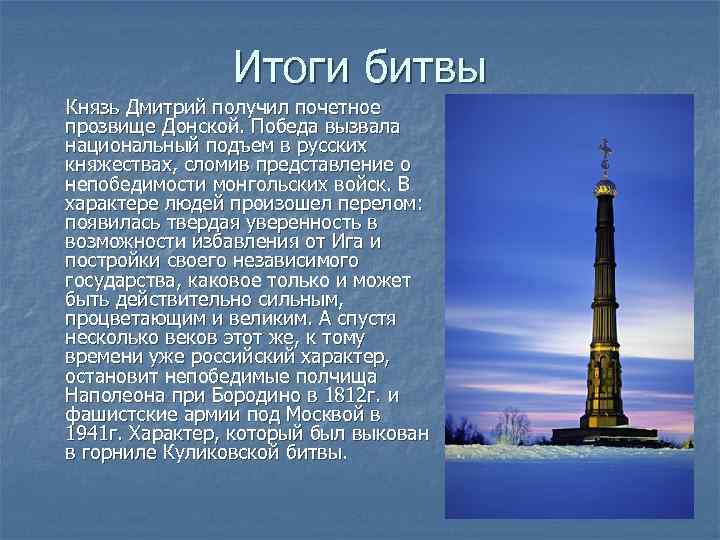 Итоги битвы

Князь Дмитрий получил почетное прозвище Донской. Победа вызвала национальный подъем в русских княжествах, сломив представление о непобедимости монгольских войск. В характере людей произошел перелом: появилась твердая уверенность в возможности избавления от Ига и постройки своего независимого государства, каковое только и может быть действительно сильным, процветающим и великим. А спустя несколько веков этот же, к тому времени уже российский характер, остановит непобедимые полчища Наполеона при Бородино в 1812г. и фашистские армии под Москвой в 1941г. Характер, который был выкован в горниле Куликовской битвы.